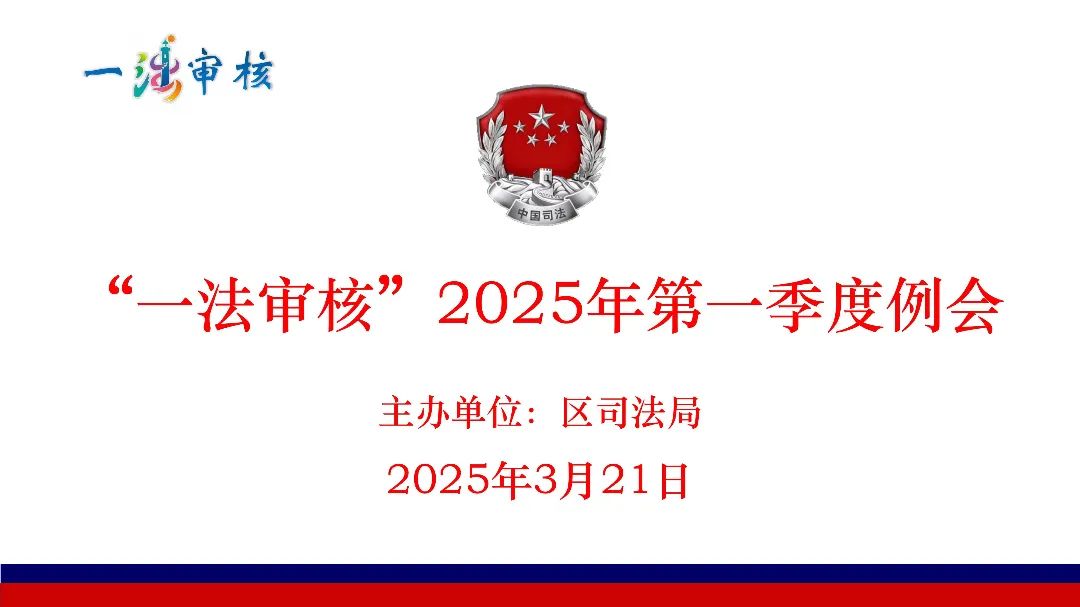 一法审核

中国司法

“一法审核”2025年第一季度例会

主办单位：区司法局

2025年3月21日